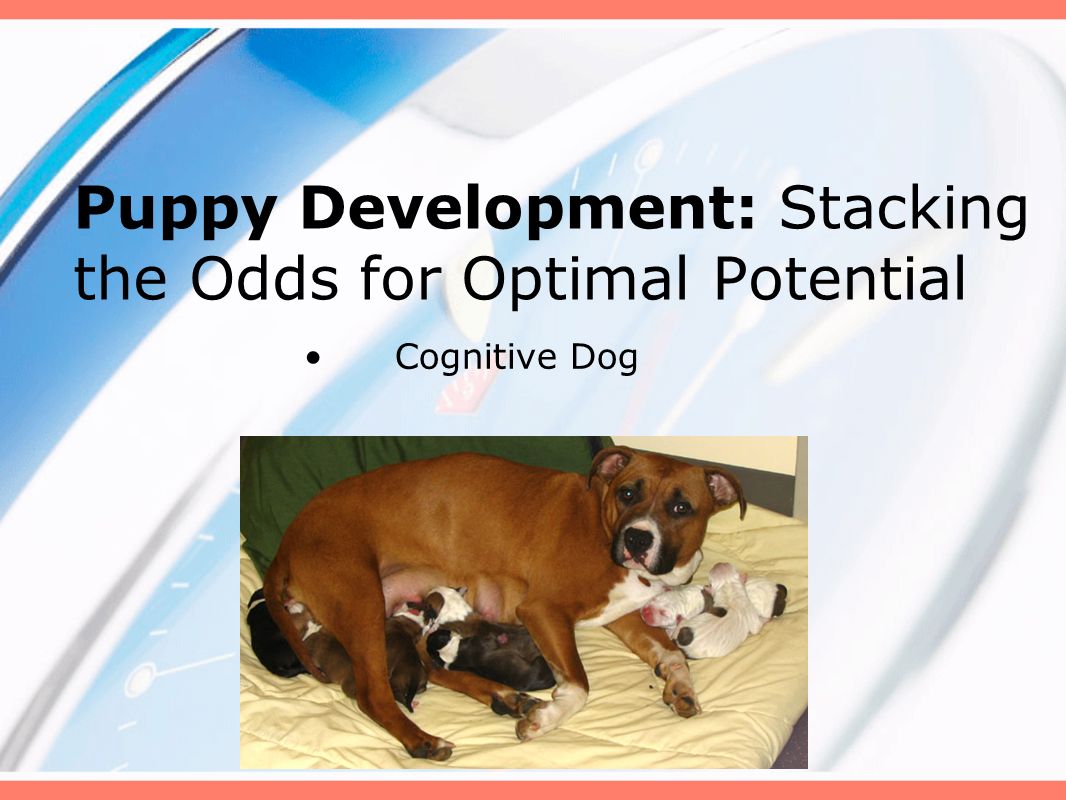 Puppy Development: Stacking the Odds for Optimal Potential

• Cognitive Dog